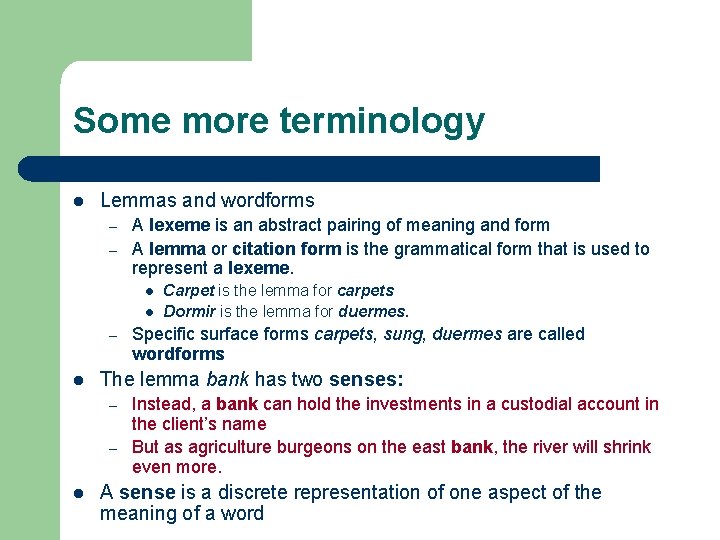 Some more terminology

- Lemmas and wordforms
  - A lexeme is an abstract pairing of meaning and form
  - A lemma or citation form is the grammatical form that is used to represent a lexeme.
    - Carpet is the lemma for carpets
    - Dormir is the lemma for duermes.
  - Specific surface forms carpets, sung, duermes are called wordforms
- The lemma bank has two senses:
  - Instead, a bank can hold the investments in a custodial account in the client's name
  - But as agriculture burgeons on the east bank, the river will shrink even more.
- A sense is a discrete representation of one aspect of the meaning of a word